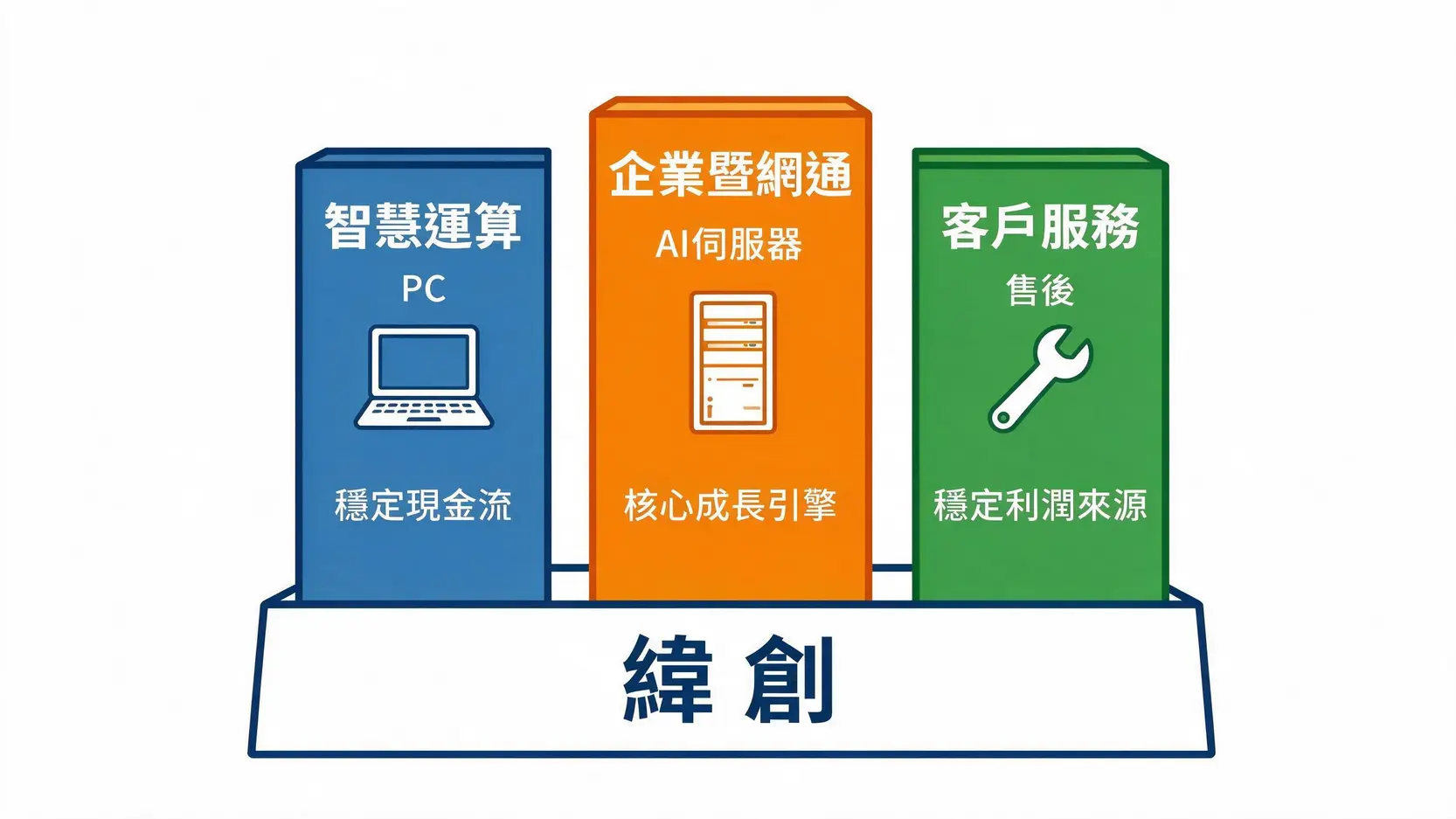 智慧運算

PC

穩定現金流

企業暨網通

AI伺服器

核心成長引擎

客戶服務

售後

穩定利潤來源

緯創